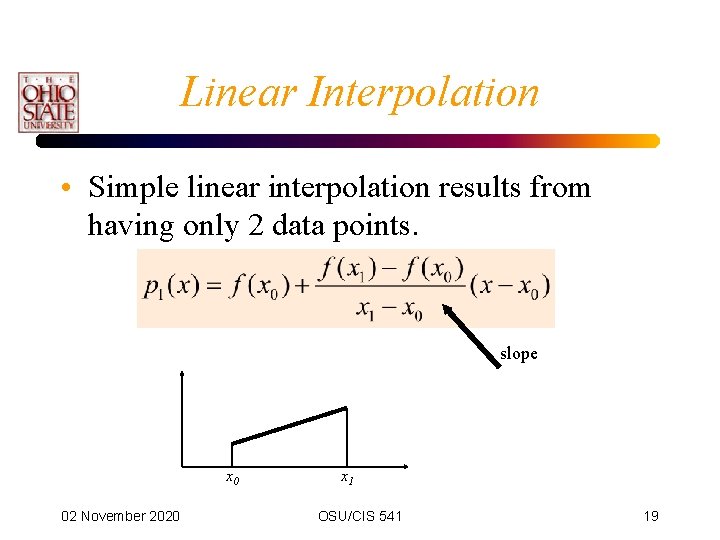 THE OHIO STATE UNIVERSITY

Linear Interpolation

• Simple linear interpolation results from having only 2 data points.

$p_1(x) = f(x_0) + \frac{f(x_1) - f(x_0)}{x_1 - x_0}(x - x_0)$

slope

$x_0$ $x_1$

02 November 2020 OSU/CIS 541 19